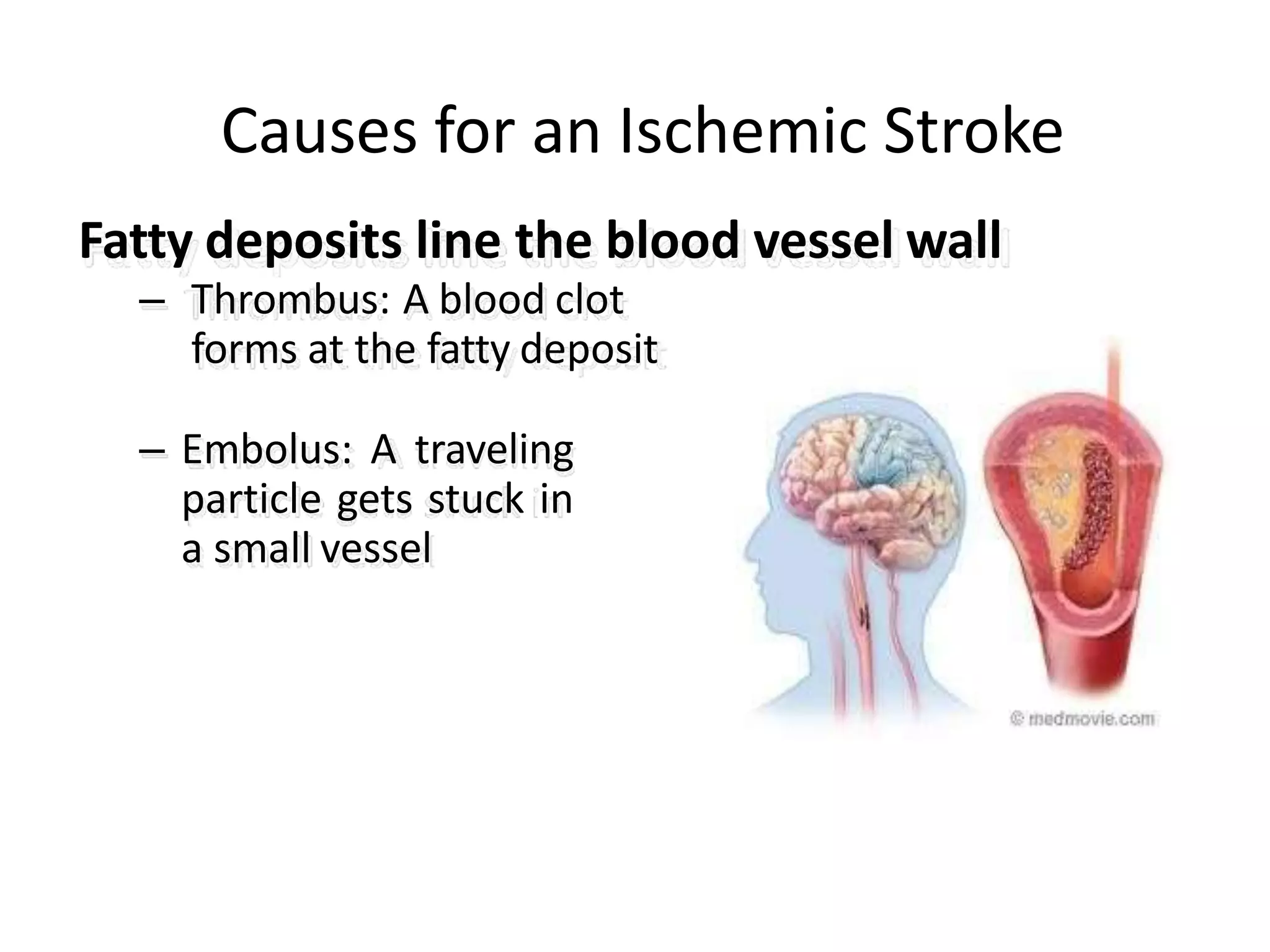 Causes for an Ischemic Stroke

Fatty deposits line the blood vessel wall

– Thrombus: A blood clot forms at the fatty deposit

– Embolus: A traveling particle gets stuck in a small vessel

© medmovie.com